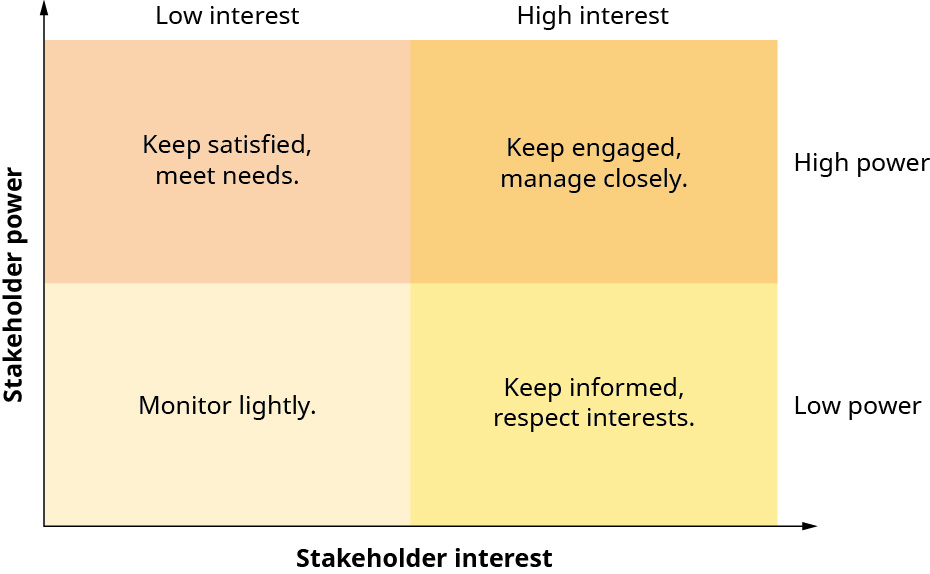 Low interest

High interest

Stakeholder power

Keep satisfied, meet needs.

Keep engaged, manage closely.

High power

Monitor lightly.

Keep informed, respect interests.

Low power

Stakeholder interest